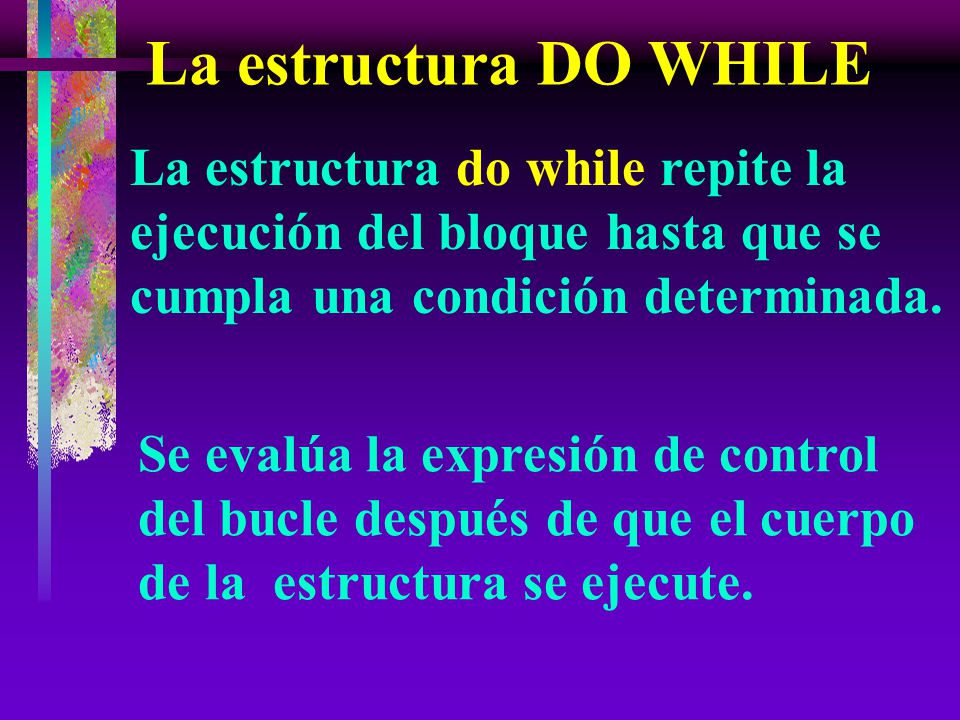 La estructura DO WHILE

La estructura do while repite la ejecución del bloque hasta que se cumpla una condición determinada.

Se evalúa la expresión de control del bucle después de que el cuerpo de la estructura se ejecute.